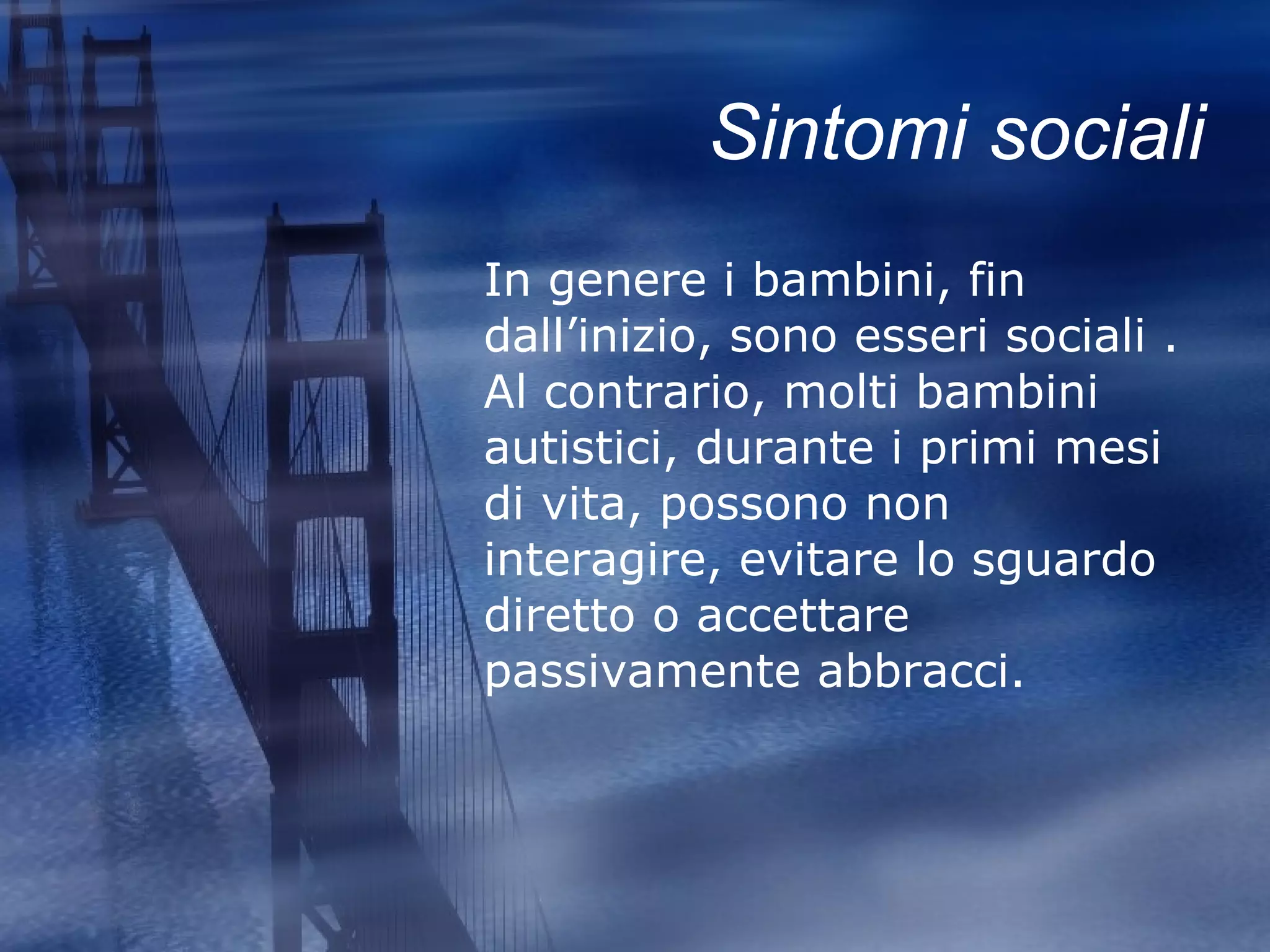 Sintomi sociali

In genere i bambini, fin dall’inizio, sono esseri sociali . Al contrario, molti bambini autistici, durante i primi mesi di vita, possono non interagire, evitare lo sguardo diretto o accettare passivamente abbracci.